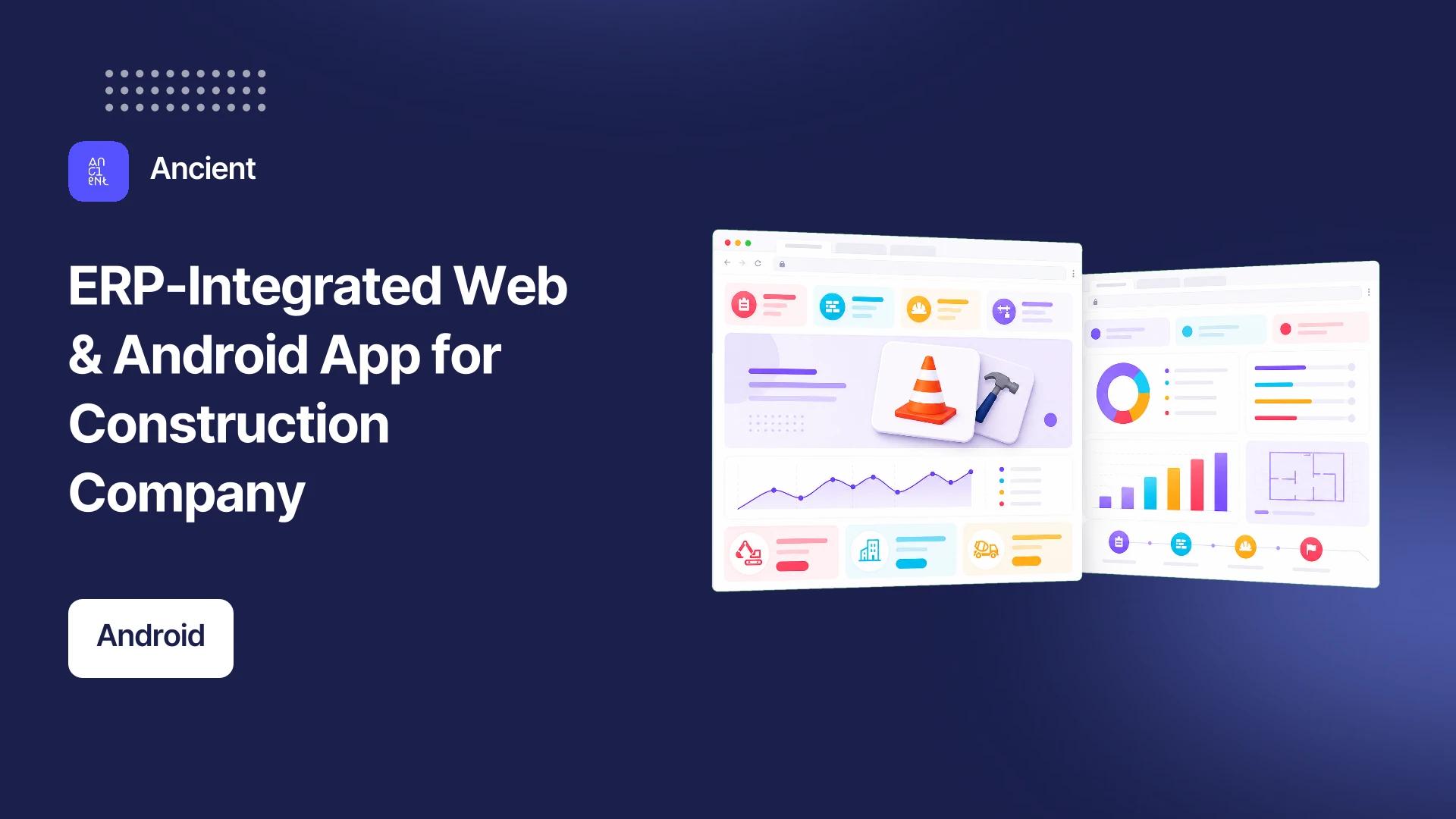 AN
CI
ENT

Ancient

ERP-Integrated Web & Android App for Construction Company

Android